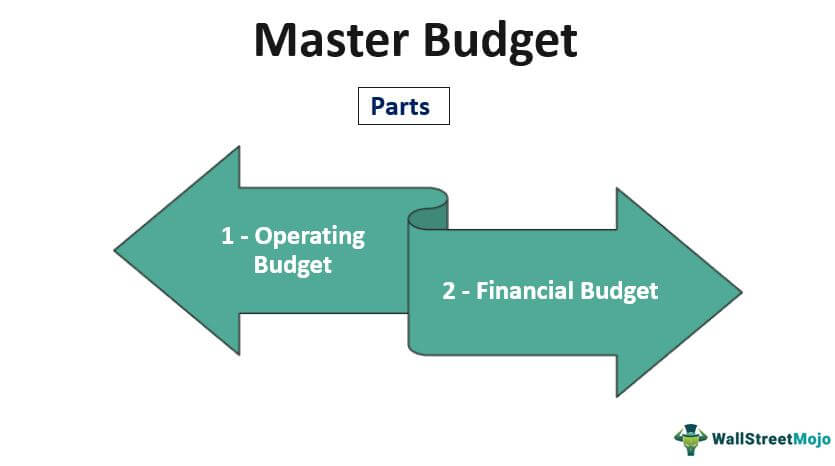 Master Budget

Parts

1 - Operating Budget

2 - Financial Budget

WallStreetMojo